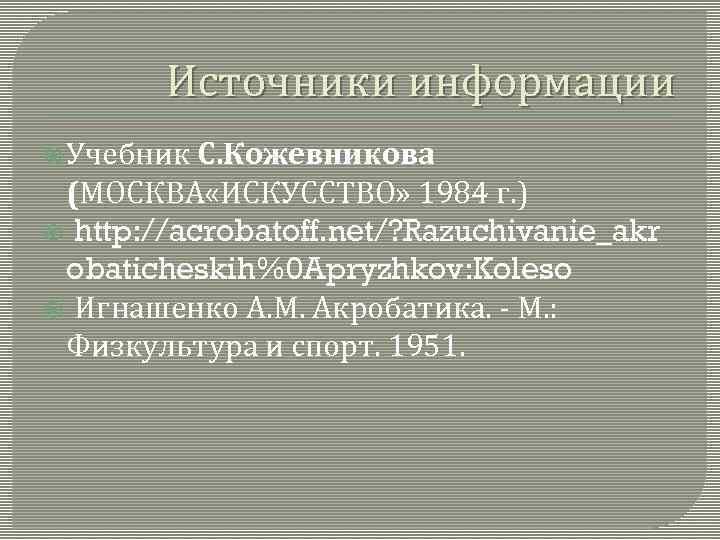 Источники информации

Учебник С.Кожевникова (МОСКВА«ИСКУССТВО» 1984 г.)

http://acrobatoff.net/?Razuchivanie_akrobaticheskih%0Apryzhkov:Koleso

Игнашенко А.М. Акробатика. - М.: Физкультура и спорт. 1951.